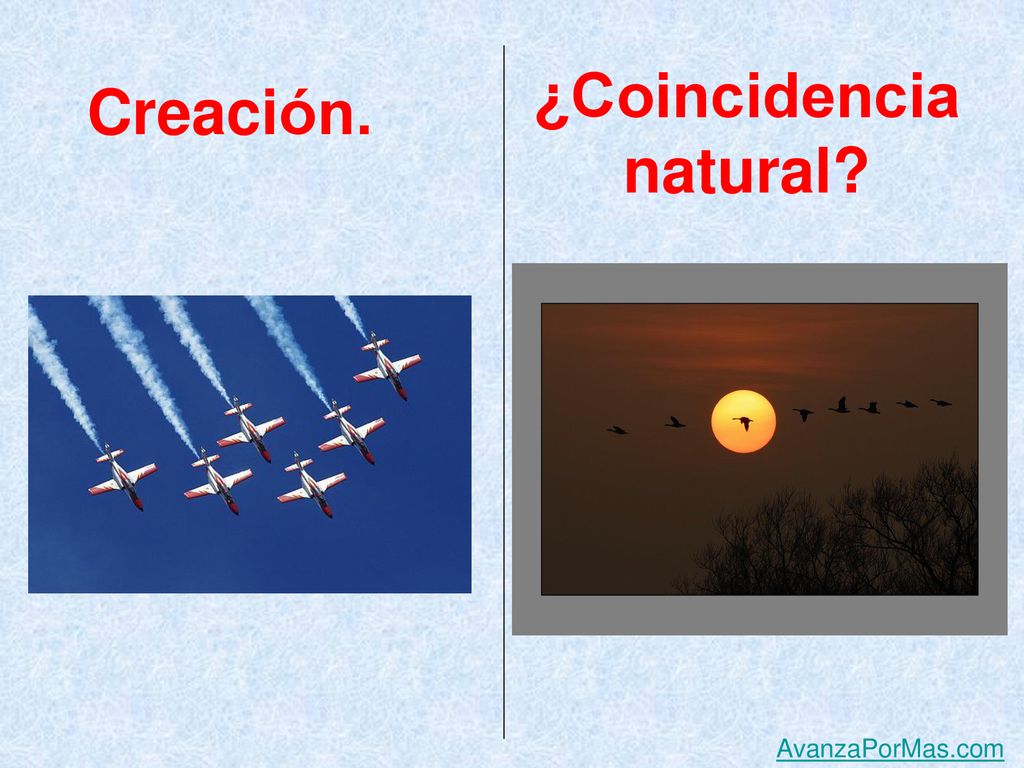 Creación.

¿Coincidencia natural?

AvanzaPorMas.com